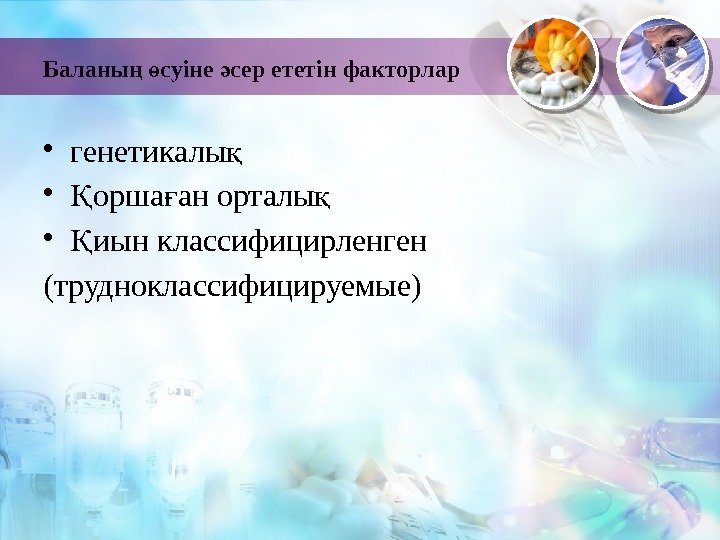 Баланың өсуіне әсер ететін факторлар

• генетикалық
• Қоршаған орталық
• Қиын классифицирленген
(трудноклассифицируемые)